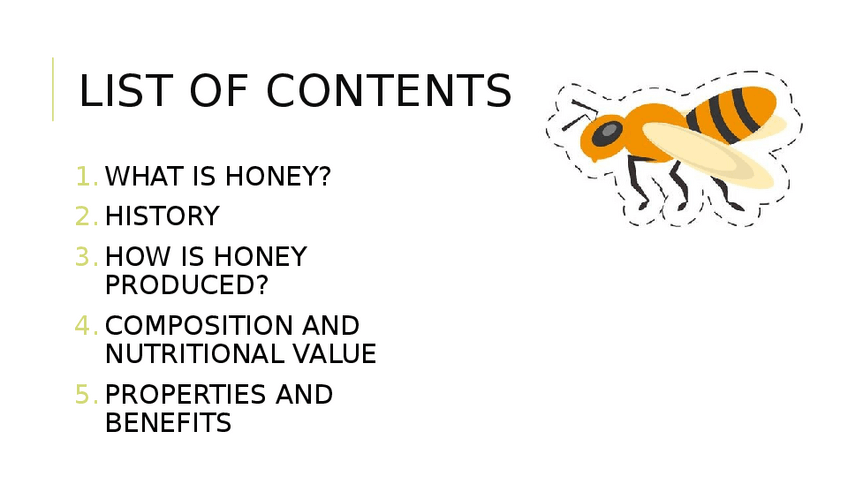 LIST OF CONTENTS

1. WHAT IS HONEY?
2. HISTORY
3. HOW IS HONEY PRODUCED?
4. COMPOSITION AND NUTRITIONAL VALUE
5. PROPERTIES AND BENEFITS